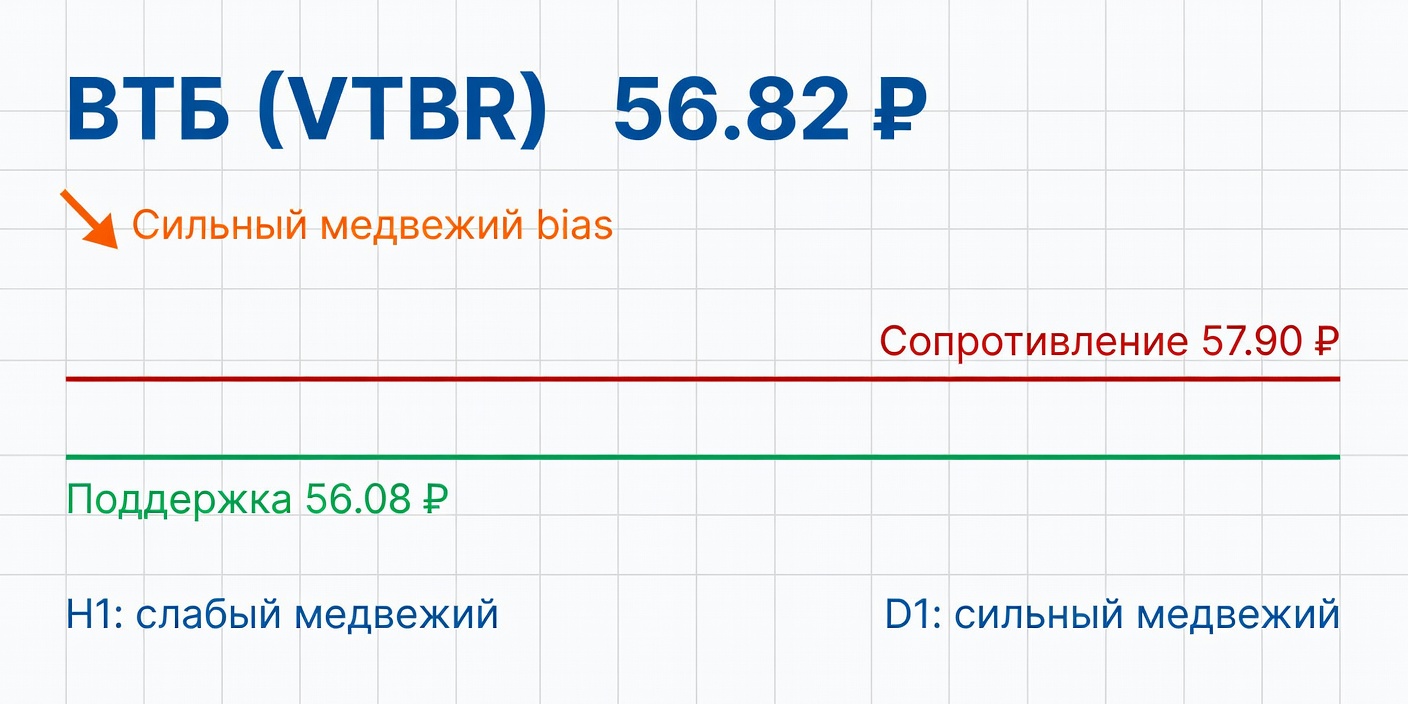 ВТБ (VTBR) 56.82 ₽

Сильный медвежий bias

Сопротивление 57.90 ₽

Поддержка 56.08 ₽

H1: слабый медвежий

D1: сильный медвежий